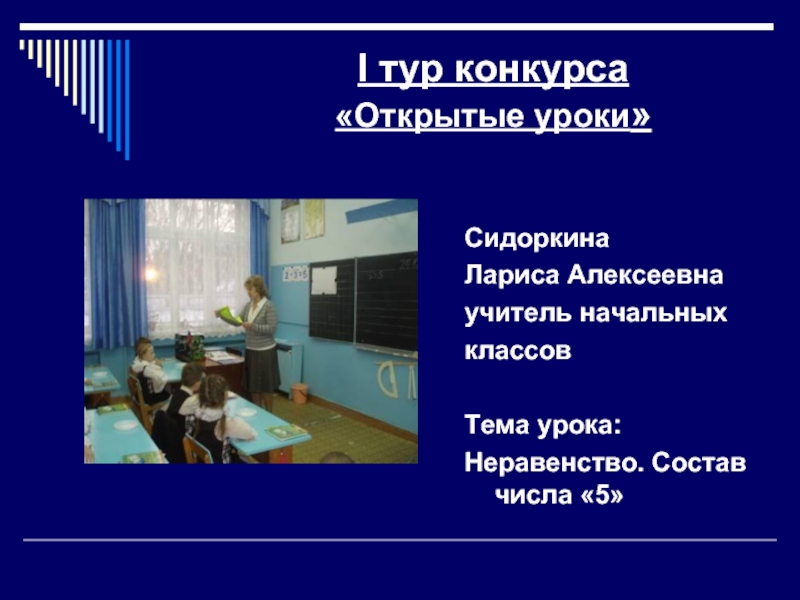 I тур конкурса
«Открытые уроки»

Сидоркина
Лариса Алексеевна
учитель начальных
классов

Тема урока:
Неравенство. Состав числа «5»